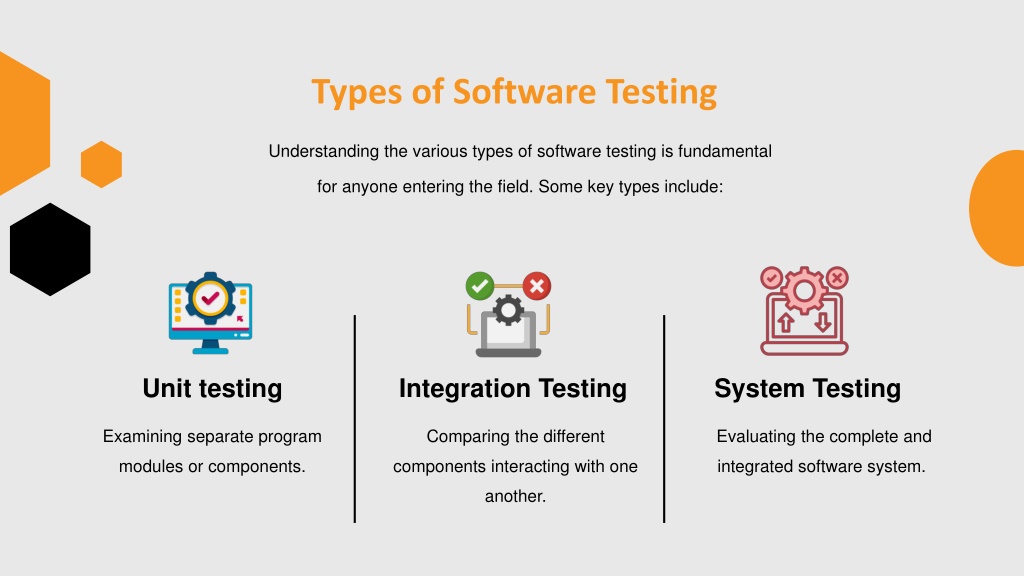 Types of Software Testing

Understanding the various types of software testing is fundamental for anyone entering the field. Some key types include:

Unit testing

Examining separate program modules or components.

Integration Testing

Comparing the different components interacting with one another.

System Testing

Evaluating the complete and integrated software system.